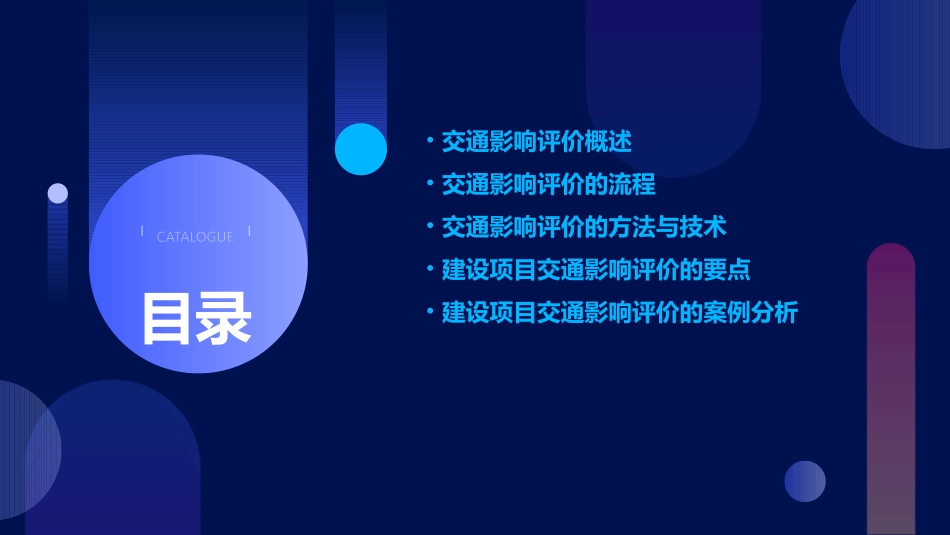 CATALOGUE

目录

• 交通影响评价概述
• 交通影响评价的流程
• 交通影响评价的方法与技术
• 建设项目交通影响评价的要点
• 建设项目交通影响评价的案例分析